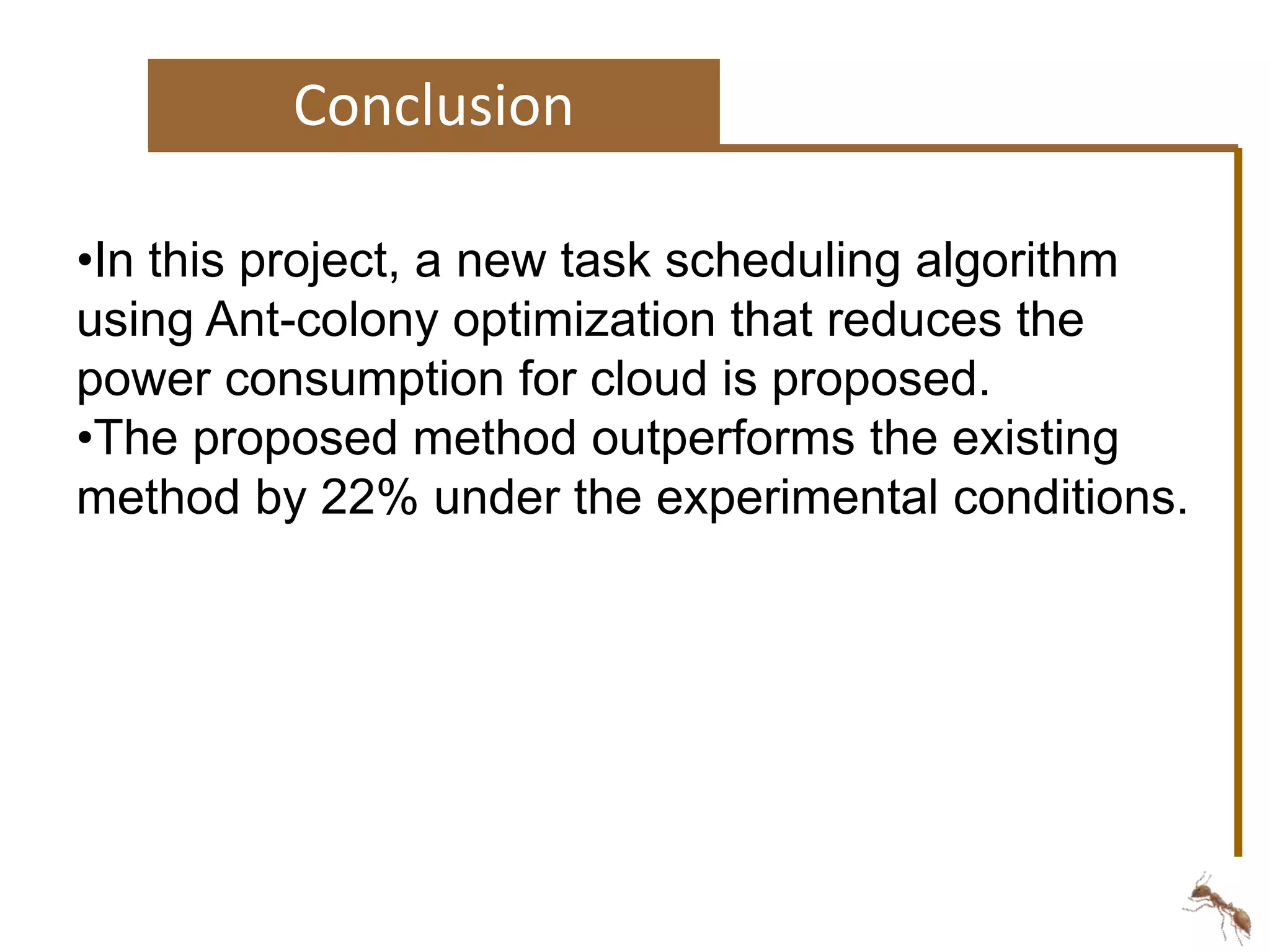 Conclusion

•In this project, a new task scheduling algorithm using Ant-colony optimization that reduces the power consumption for cloud is proposed.
•The proposed method outperforms the existing method by 22% under the experimental conditions.